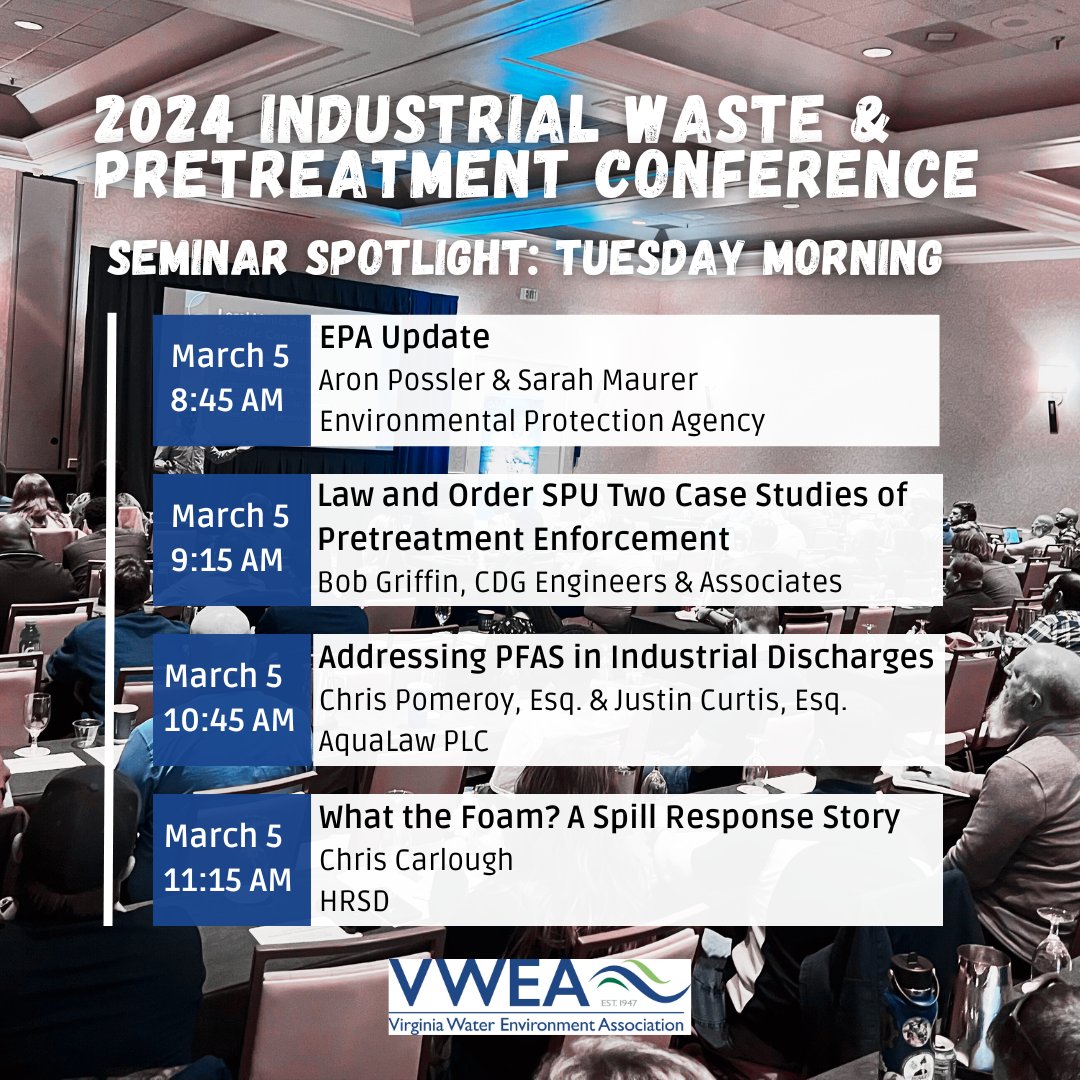 2024 INDUSTRIAL WASTE & PRETREATMENT CONFERENCE

SEMINAR SPOTLIGHT: TUESDAY MORNING

March 5
8:45 AM

EPA Update
Aron Possler & Sarah Maurer
Environmental Protection Agency

March 5
9:15 AM

Law and Order SPU Two Case Studies of Pretreatment Enforcement
Bob Griffin, CDG Engineers & Associates

March 5
10:45 AM

Addressing PFAS in Industrial Discharges
Chris Pomeroy, Esq. & Justin Curtis, Esq.
AquaLaw PLC

March 5
11:15 AM

What the Foam? A Spill Response Story
Chris Carlough
HRSD

VWEA EST. 1947
Virginia Water Environment Association